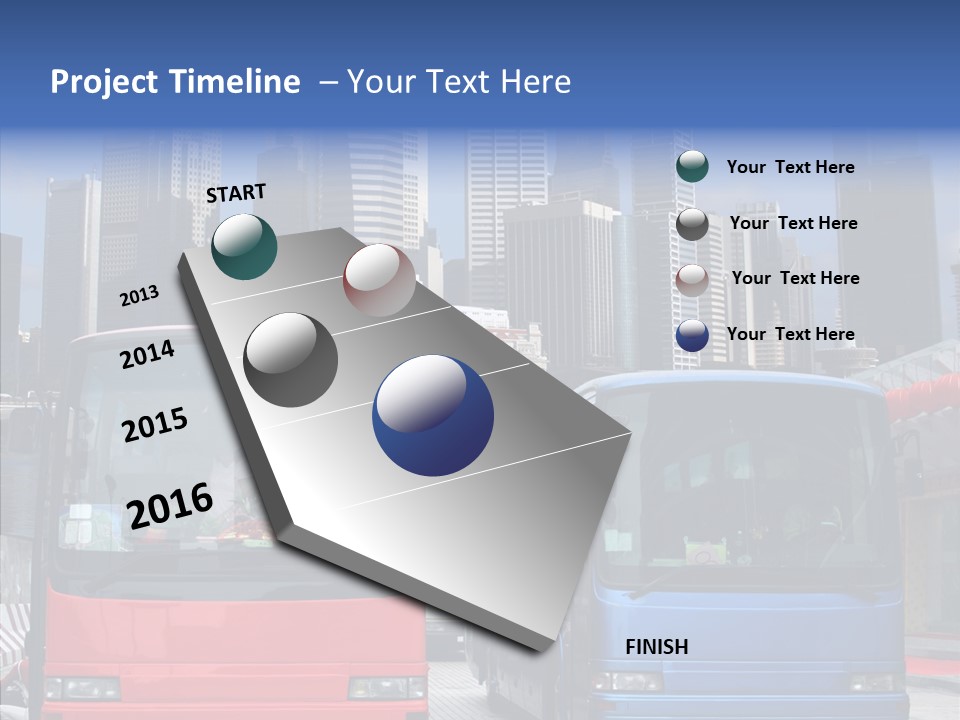 Project Timeline – Your Text Here

START

2013

2014

2015

2016

Your Text Here

Your Text Here

Your Text Here

Your Text Here

FINISH